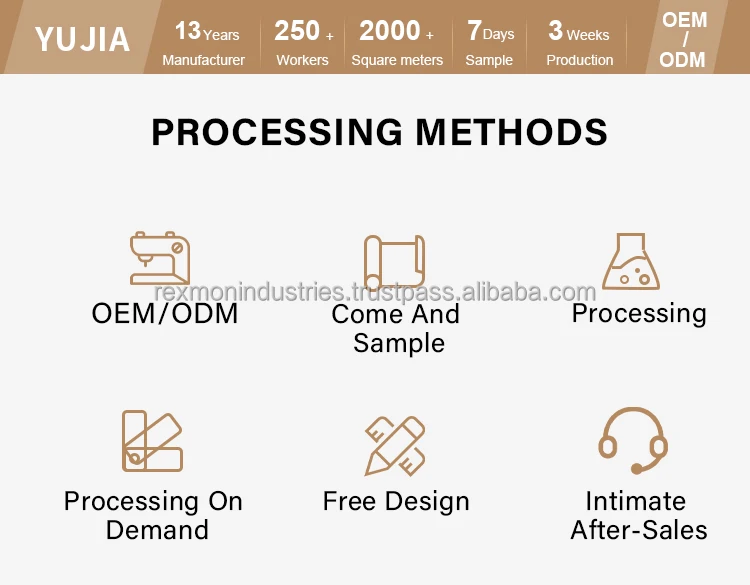 YUJIA

13 Years
Manufacturer

250 +
Workers

2000 +
Square meters

7 Days
Sample

3 Weeks
Production

OEM / ODM

PROCESSING METHODS

rexmonindustries.trustpass.alibaba.com

OEM/ODM

Come And Sample

Processing

Processing On Demand

Free Design

Intimate After-Sales